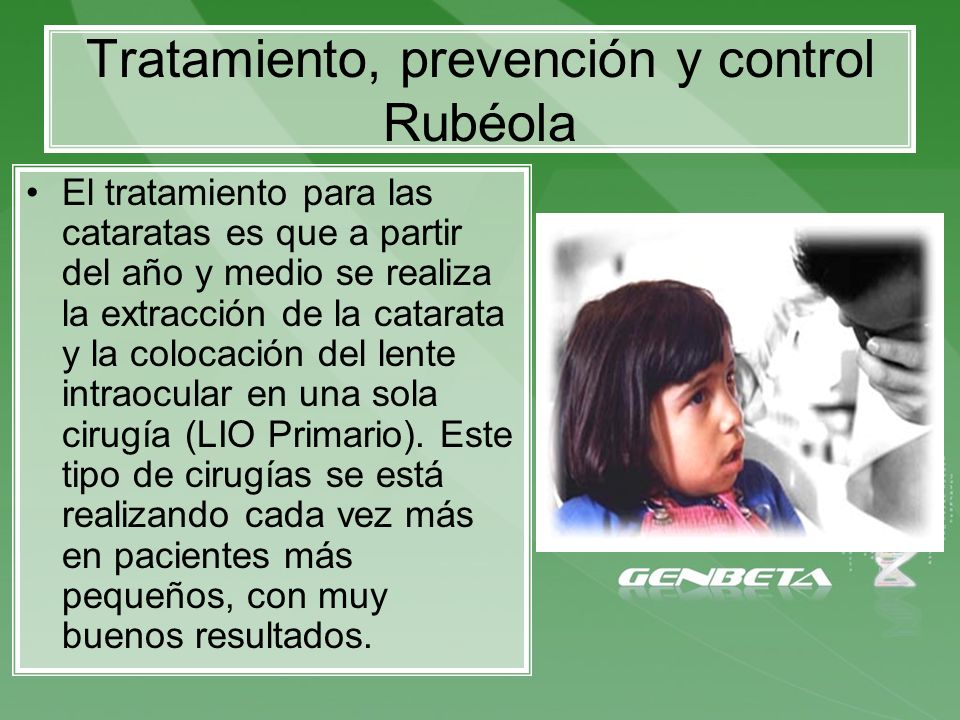 Tratamiento, prevención y control Rubéola

• El tratamiento para las cataratas es que a partir del año y medio se realiza la extracción de la catarata y la colocación del lente intraocular en una sola cirugía (LIO Primario). Este tipo de cirugías se está realizando cada vez más en pacientes más pequeños, con muy buenos resultados.

GENBETA